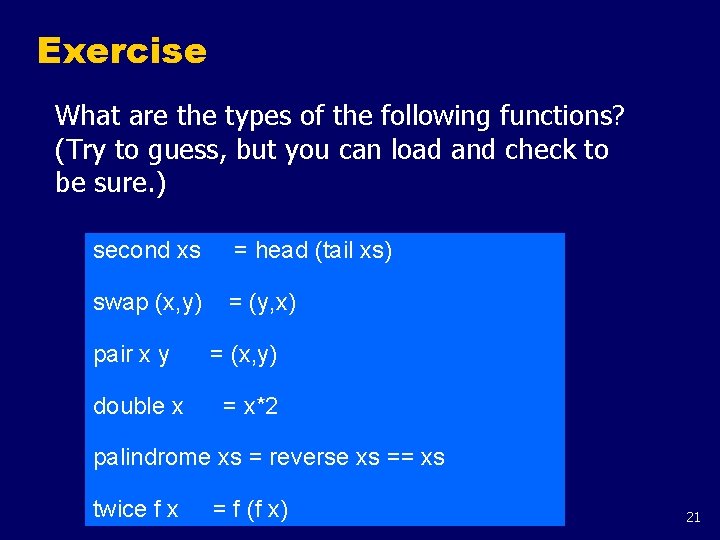 Exercise

What are the types of the following functions? (Try to guess, but you can load and check to be sure.)

second xs = head (tail xs)

swap (x,y) = (y,x)

pair x y = (x,y)

double x = x*2

palindrome xs = reverse xs == xs

twice f x = f (f x)

21